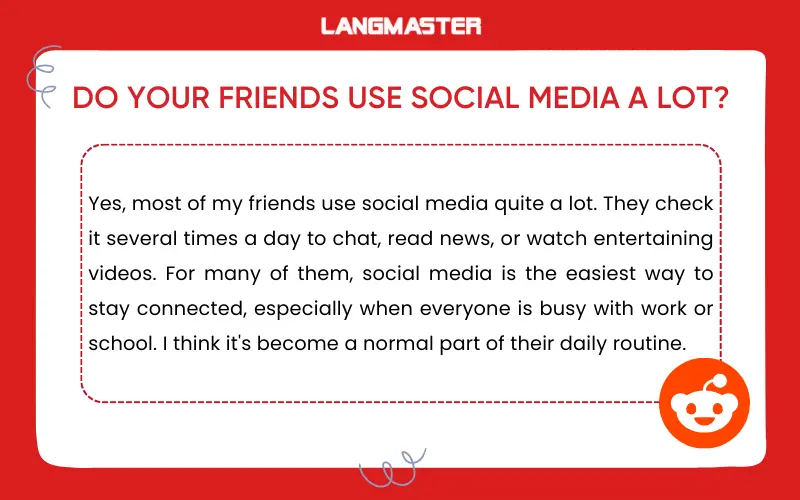 LANGMASTER

DO YOUR FRIENDS USE SOCIAL MEDIA A LOT?

Yes, most of my friends use social media quite a lot. They check it several times a day to chat, read news, or watch entertaining videos. For many of them, social media is the easiest way to stay connected, especially when everyone is busy with work or school. I think it's become a normal part of their daily routine.